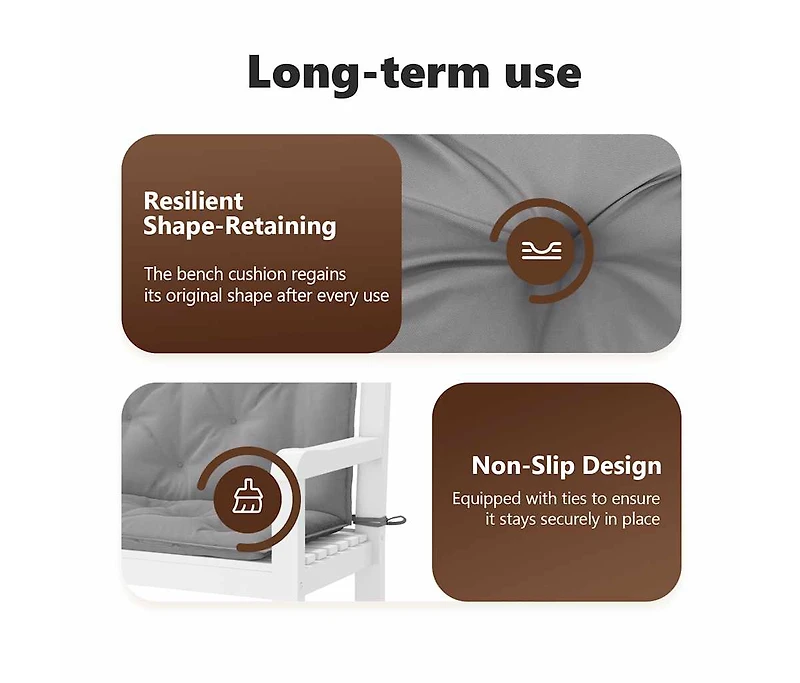 Long-term use

Resilient
Shape-Retaining

The bench cushion regains its original shape after every use

Non-Slip Design

Equipped with ties to ensure it stays securely in place